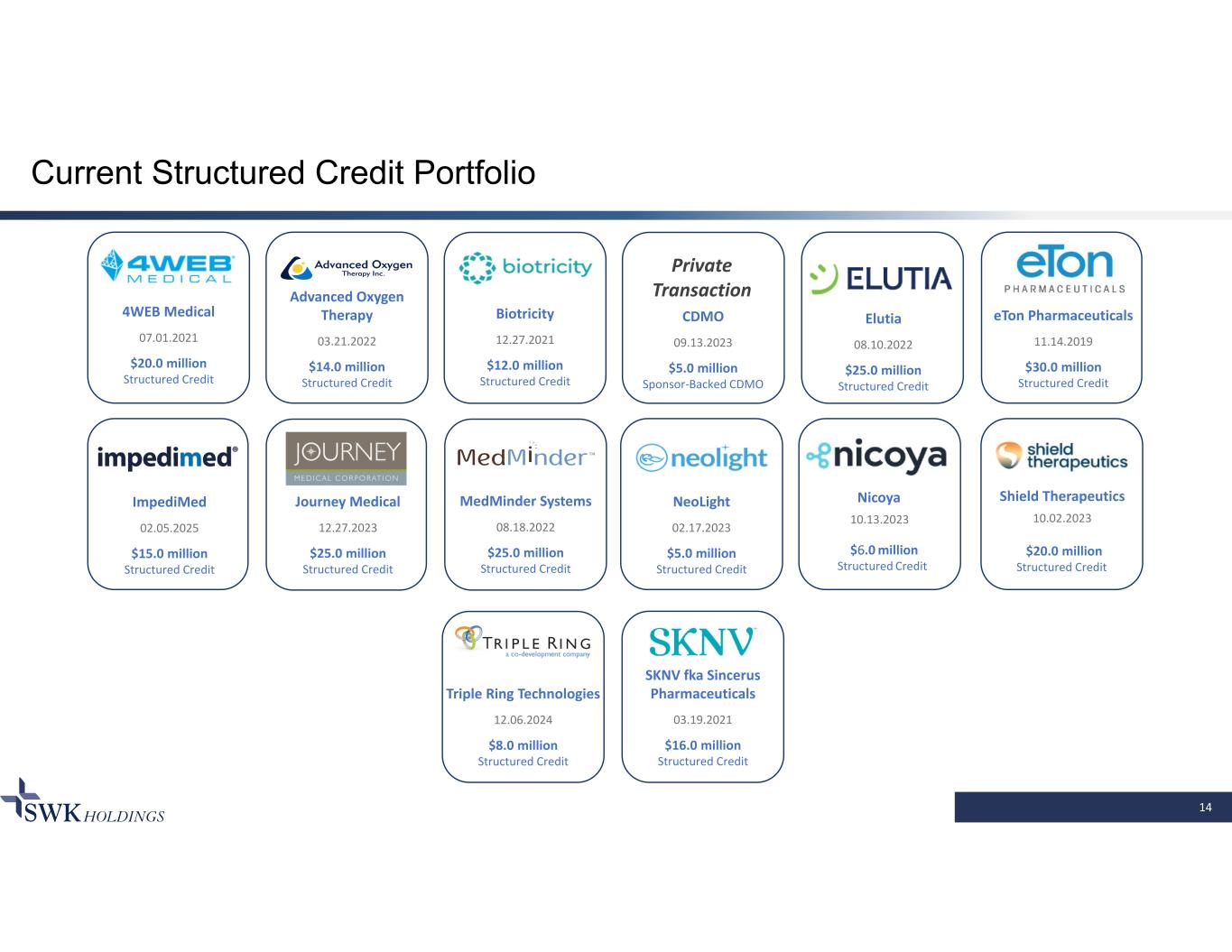 Current Structured Credit Portfolio

4WEB MEDICAL
4WEB Medical
07.01.2021
$20.0 million
Structured Credit

Advanced Oxygen Therapy Inc.
Advanced Oxygen Therapy
03.21.2022
$14.0 million
Structured Credit

biotricity
Biotricity
12.27.2021
$12.0 million
Structured Credit

Private Transaction
CDMO
09.13.2023
$5.0 million
Sponsor-Backed CDMO

ELUTIA
Elutia
08.10.2022
$25.0 million
Structured Credit

eTon PHARMACEUTICALS
eTon Pharmaceuticals
11.14.2019
$30.0 million
Structured Credit

impedimed®
ImpediMed
02.05.2025
$15.0 million
Structured Credit

JOURNEY MEDICAL CORPORATION
Journey Medical
12.27.2023
$25.0 million
Structured Credit

MedMinder™
MedMinder Systems
08.18.2022
$25.0 million
Structured Credit

neolight
NeoLight
02.17.2023
$5.0 million
Structured Credit

nicoya
Nicoya
10.13.2023
$6.0 million
Structured Credit

shield therapeutics
Shield Therapeutics
10.02.2023
$20.0 million
Structured Credit

TRIPLE RING a co-development company
Triple Ring Technologies
12.06.2024
$8.0 million
Structured Credit

SKNV
SKNV fka Sincerus Pharmaceuticals
03.19.2021
$16.0 million
Structured Credit

SWK HOLDINGS

14